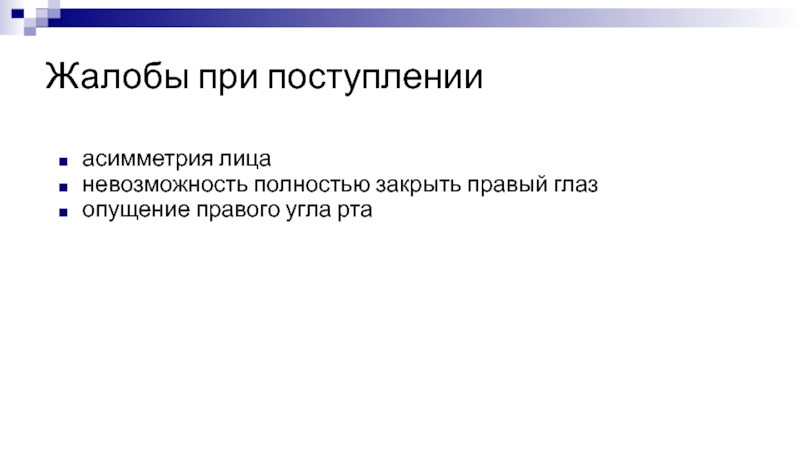 Жалобы при поступлении

- асимметрия лица
- невозможность полностью закрыть правый глаз
- опущение правого угла рта